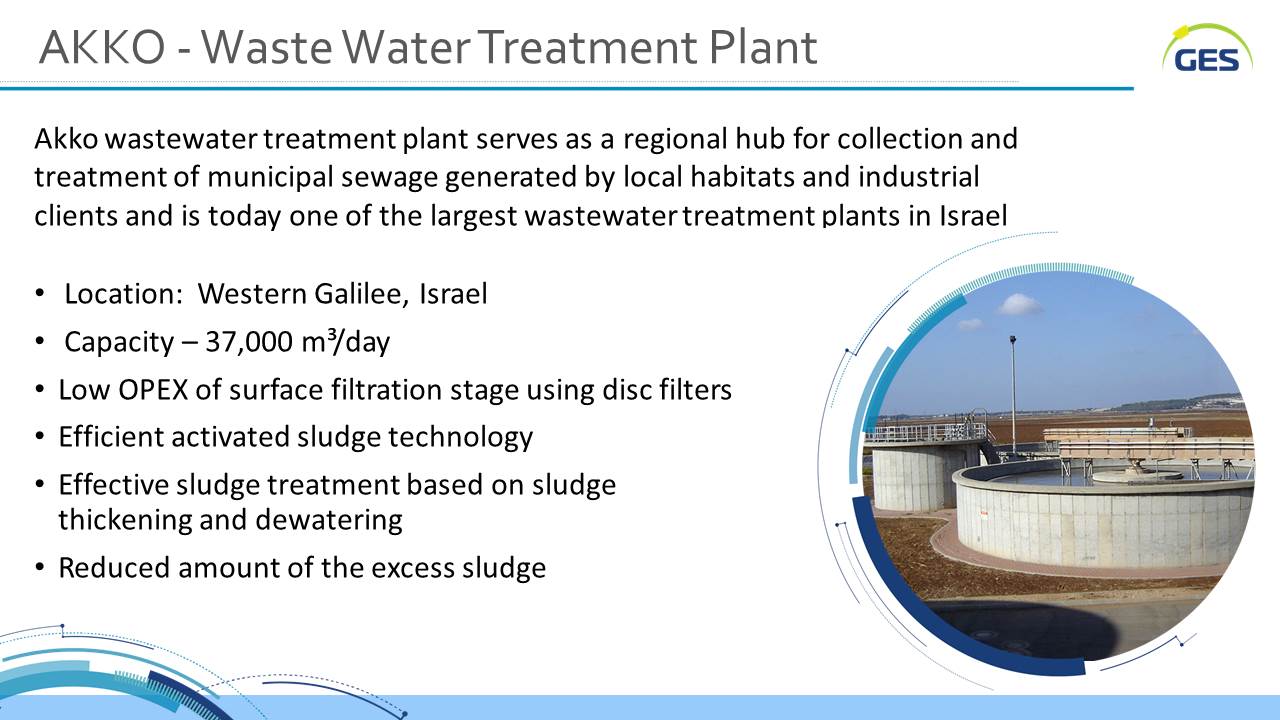 AKKO - Waste Water Treatment Plant

GES

Akko wastewater treatment plant serves as a regional hub for collection and treatment of municipal sewage generated by local habitats and industrial clients and is today one of the largest wastewater treatment plants in Israel

• Location: Western Galilee, Israel
• Capacity – 37,000 m³/day
• Low OPEX of surface filtration stage using disc filters
• Efficient activated sludge technology
• Effective sludge treatment based on sludge thickening and dewatering
• Reduced amount of the excess sludge